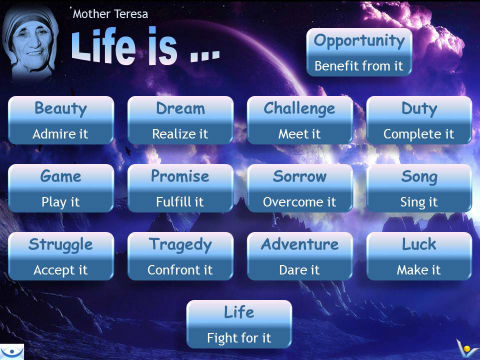 Mother Teresa

Life is ...

Opportunity
Benefit from it

Beauty
Admire it

Dream
Realize it

Challenge
Meet it

Duty
Complete it

Game
Play it

Promise
Fulfill it

Sorrow
Overcome it

Song
Sing it

Struggle
Accept it

Tragedy
Confront it

Adventure
Dare it

Luck
Make it

Life
Fight for it